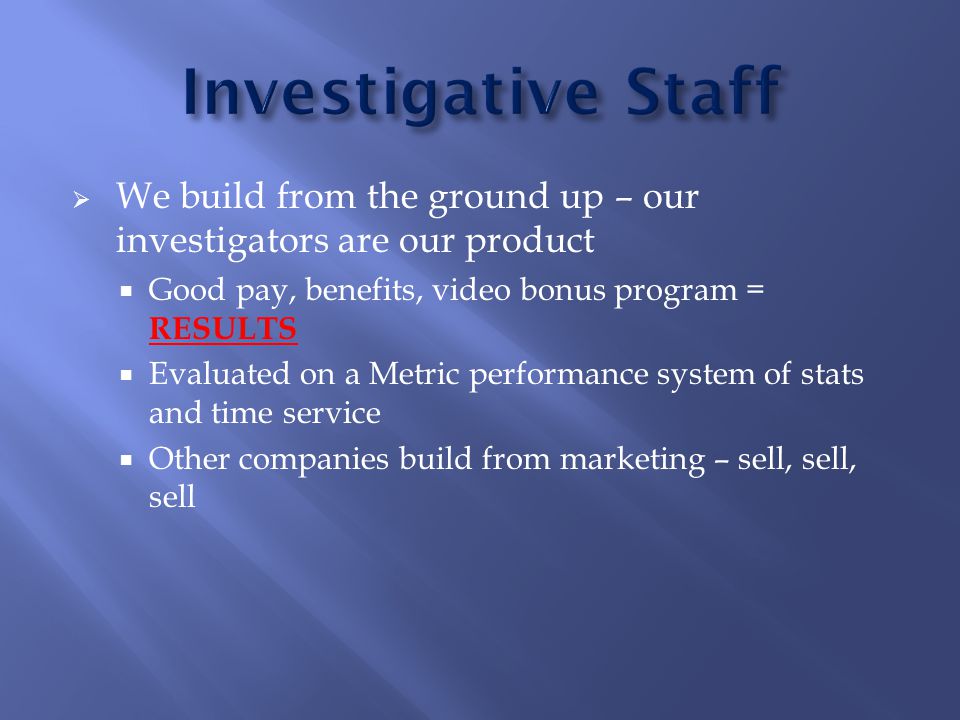 Investigative Staff

We build from the ground up – our investigators are our product

Good pay, benefits, video bonus program = RESULTS

Evaluated on a Metric performance system of stats and time service

Other companies build from marketing – sell, sell, sell